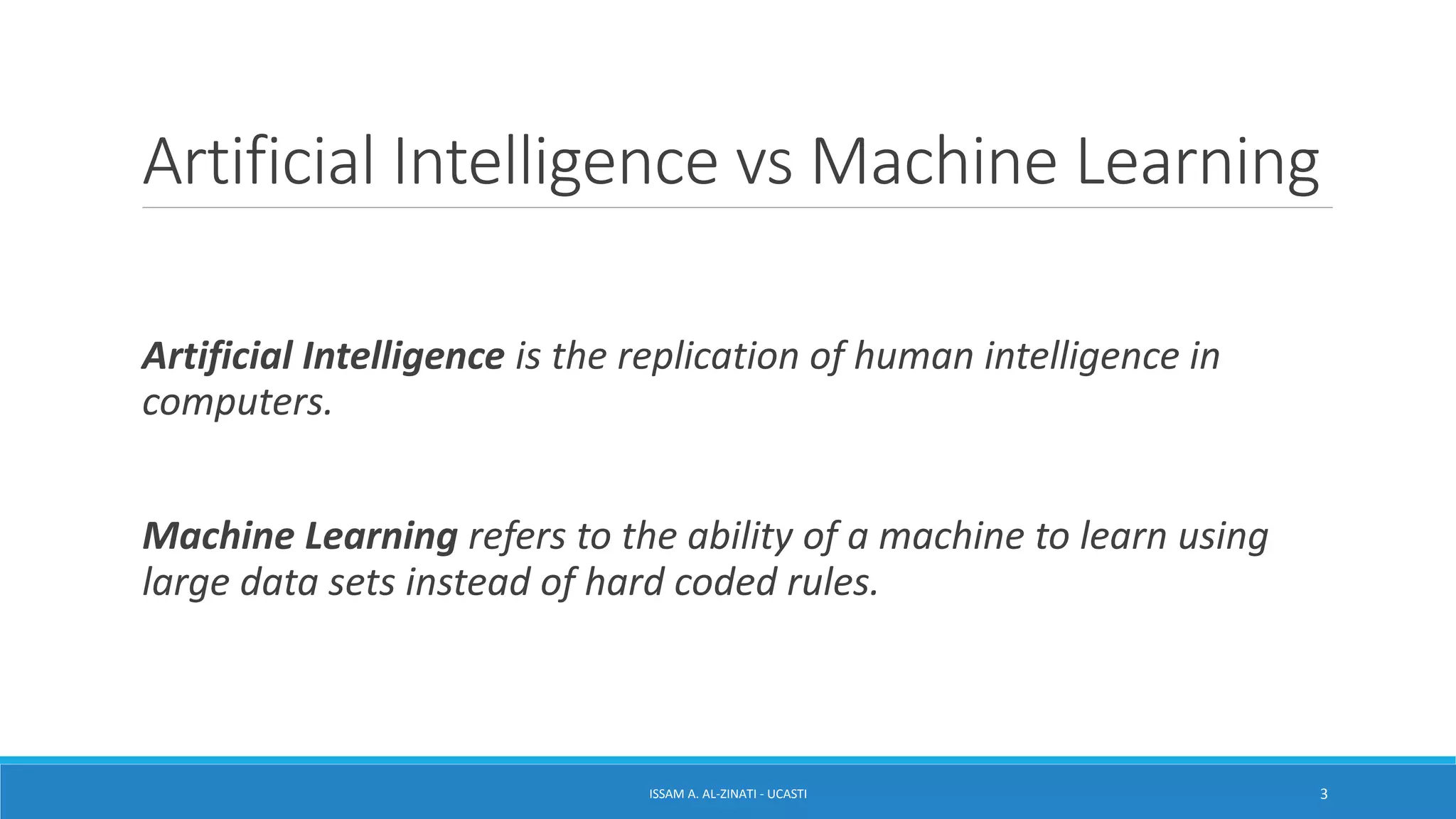 Artificial Intelligence vs Machine Learning

Artificial Intelligence is the replication of human intelligence in computers.

Machine Learning refers to the ability of a machine to learn using large data sets instead of hard coded rules.

ISSAM A. AL-ZINATI - UCASTI

3